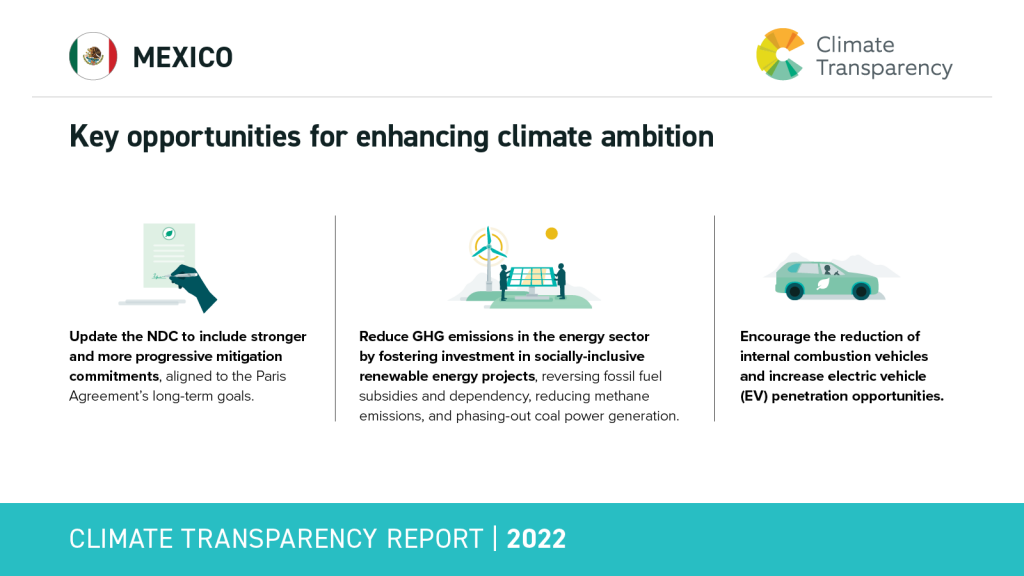 MEXICO

Climate Transparency

Key opportunities for enhancing climate ambition

Update the NDC to include stronger and more progressive mitigation commitments, aligned to the Paris Agreement's long-term goals.

Reduce GHG emissions in the energy sector by fostering investment in socially-inclusive renewable energy projects, reversing fossil fuel subsidies and dependency, reducing methane emissions, and phasing-out coal power generation.

Encourage the reduction of internal combustion vehicles and increase electric vehicle (EV) penetration opportunities.

CLIMATE TRANSPARENCY REPORT | 2022